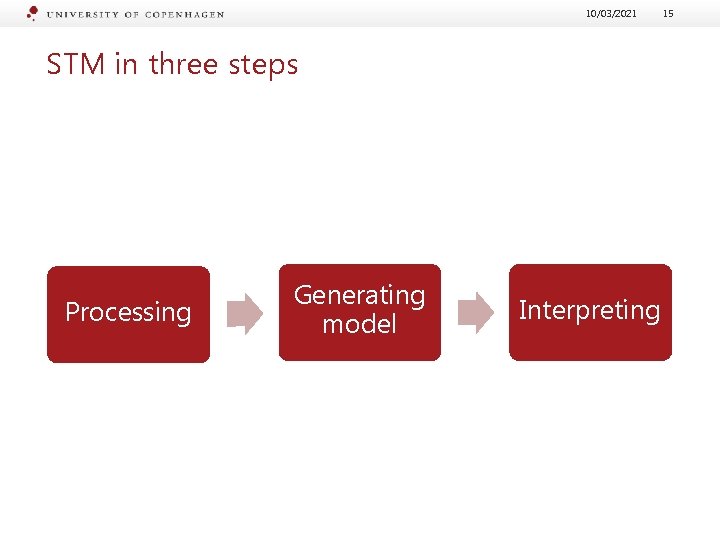 UNIVERSITY OF COPENHAGEN

10/03/2021

15

STM in three steps

Processing

Generating model

Interpreting